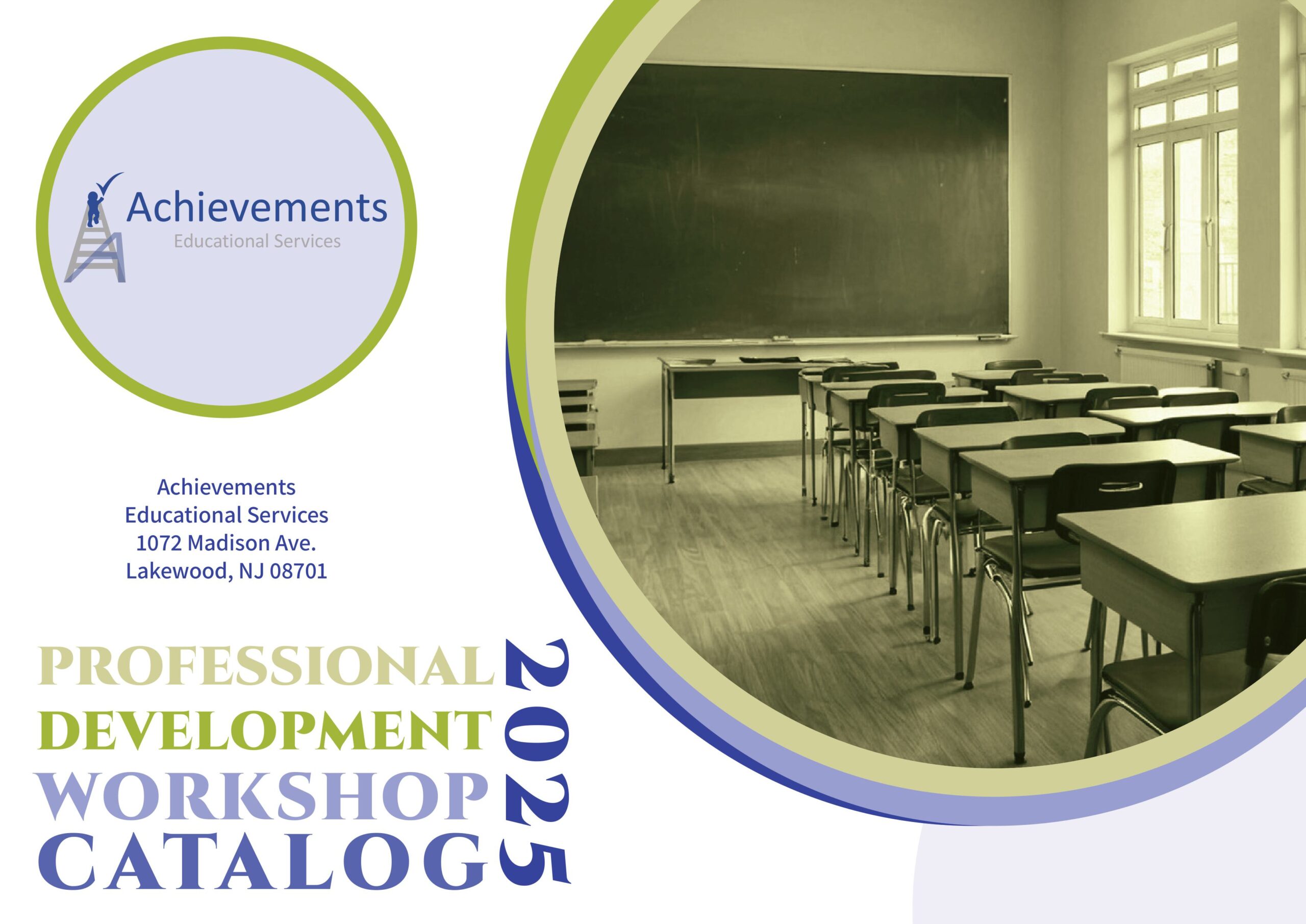 Achievements
Educational Services

Achievements
Educational Services
1072 Madison Ave.
Lakewood, NJ 08701

PROFESSIONAL
DEVELOPMENT
WORKSHOP
CATALOG
2025